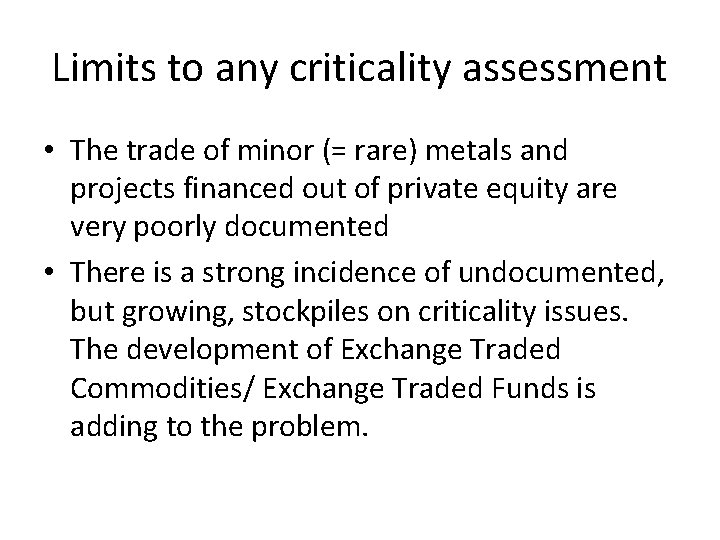 Limits to any criticality assessment

• The trade of minor (= rare) metals and projects financed out of private equity are very poorly documented
• There is a strong incidence of undocumented, but growing, stockpiles on criticality issues. The development of Exchange Traded Commodities/ Exchange Traded Funds is adding to the problem.